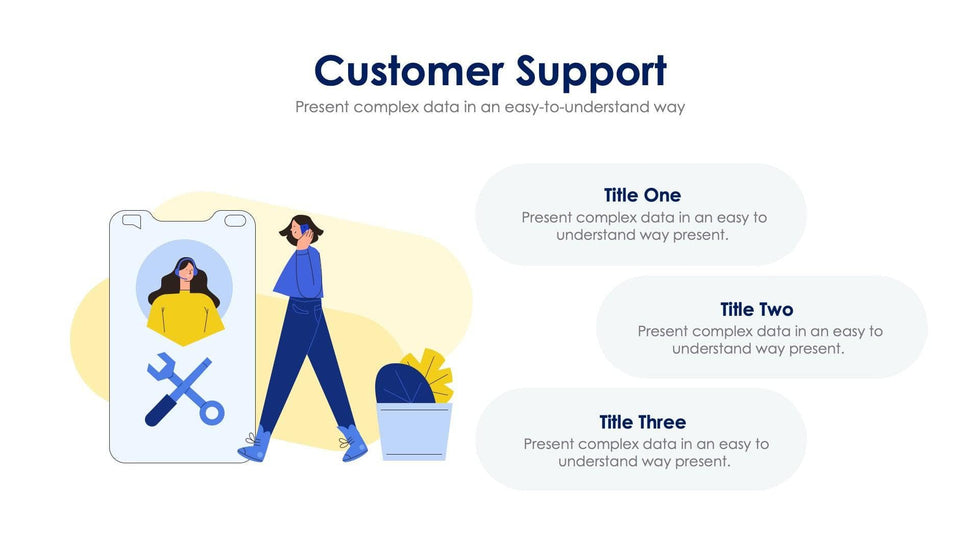 Customer Support

Present complex data in an easy-to-understand way

Title One

Present complex data in an easy to understand way present.

Title Two

Present complex data in an easy to understand way present.

Title Three

Present complex data in an easy to understand way present.